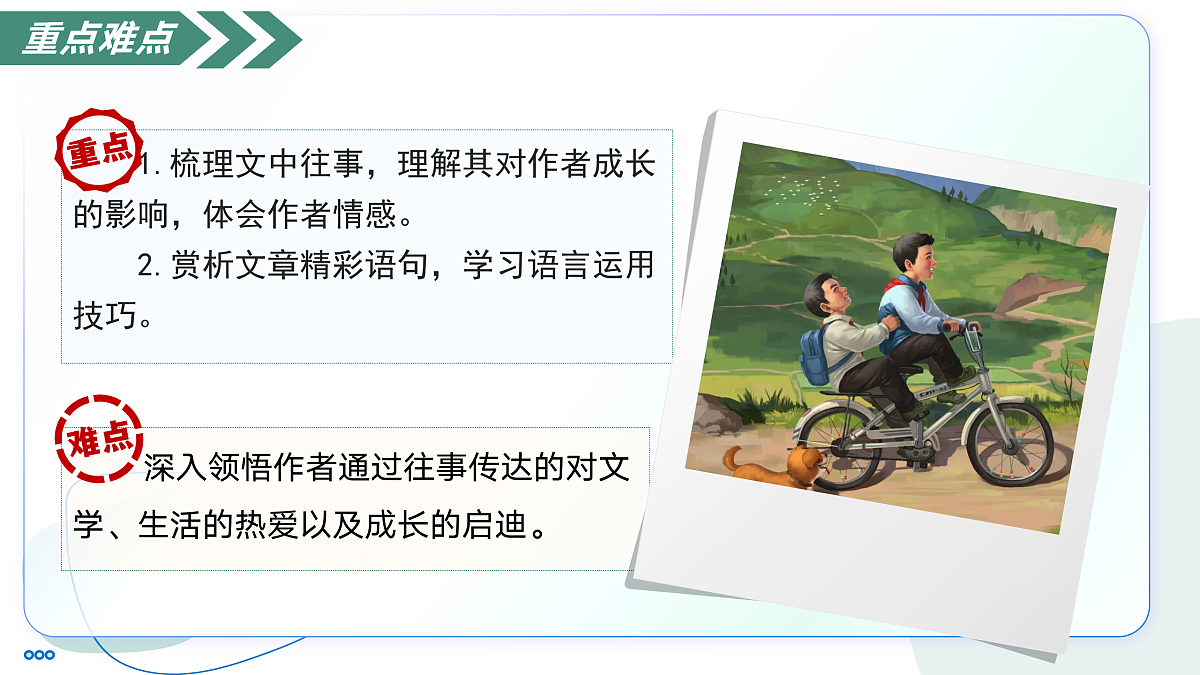 重点难点

重点

1. 梳理文中往事，理解其对作者成长的影响，体会作者情感。

2. 赏析文章精彩语句，学习语言运用技巧。

难点

深入领悟作者通过往事传达的对文学、生活的热爱以及成长的启迪。